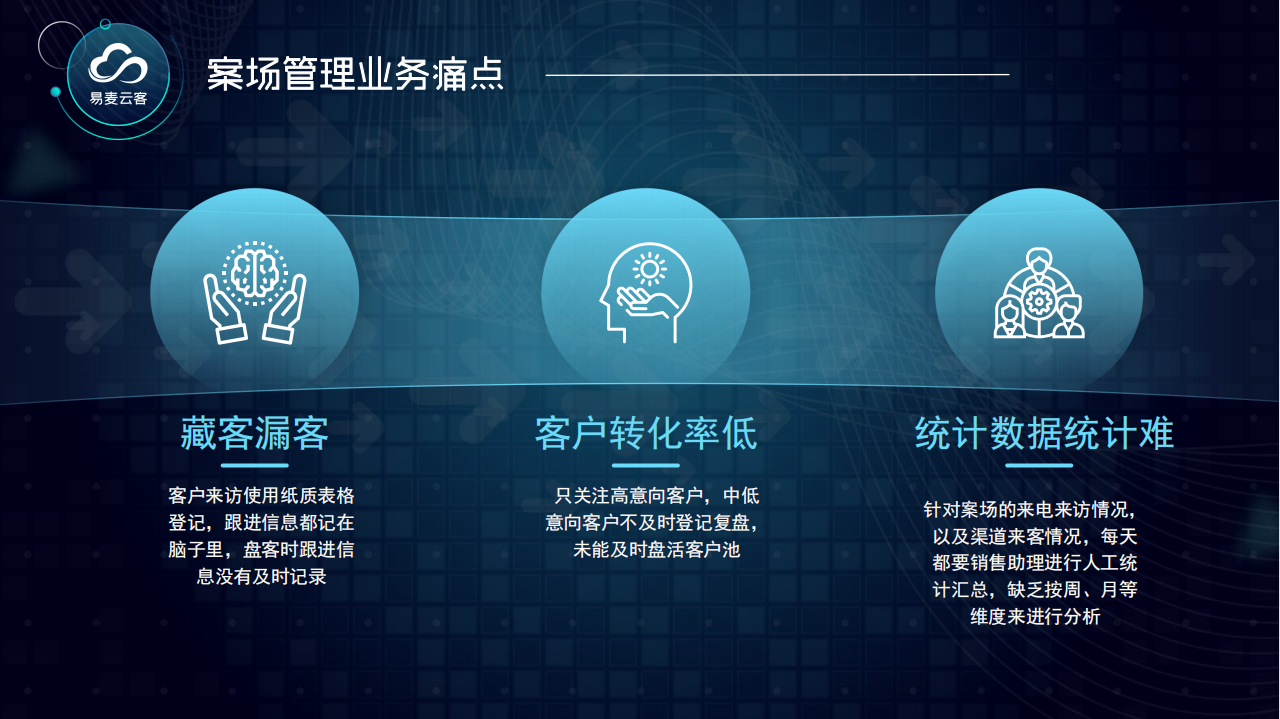 易麦云客

案场管理业务痛点

藏客漏客

客户来访使用纸质表格登记，跟进信息都记在脑子里，盘客时跟进信息没有及时记录

客户转化率低

只关注高意向客户，中低意向客户不及时登记复盘，未能及时盘活客户池

统计数据统计难

针对案场的来电来访情况，以及渠道来客情况，每天都要销售助理进行人工统计汇总，缺乏按周、月等维度来进行分析